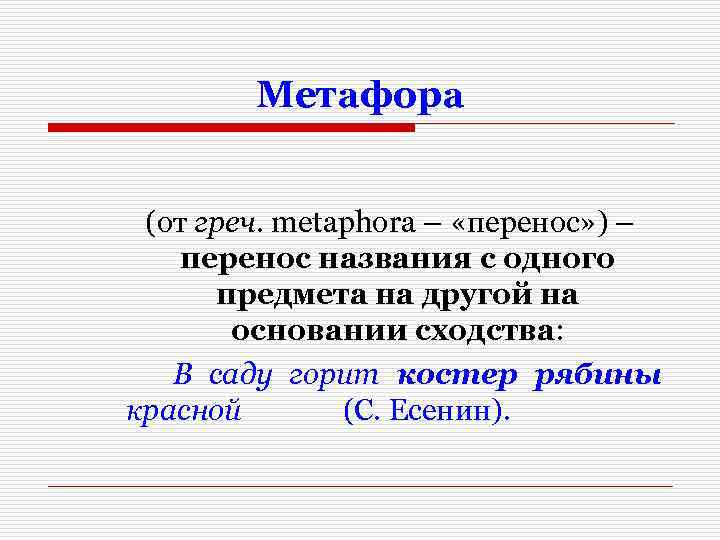 Метафора

(от греч. metaphora – «перенос») – перенос названия с одного предмета на другой на основании сходства:

В саду горит костер рябины красной (С. Есенин).